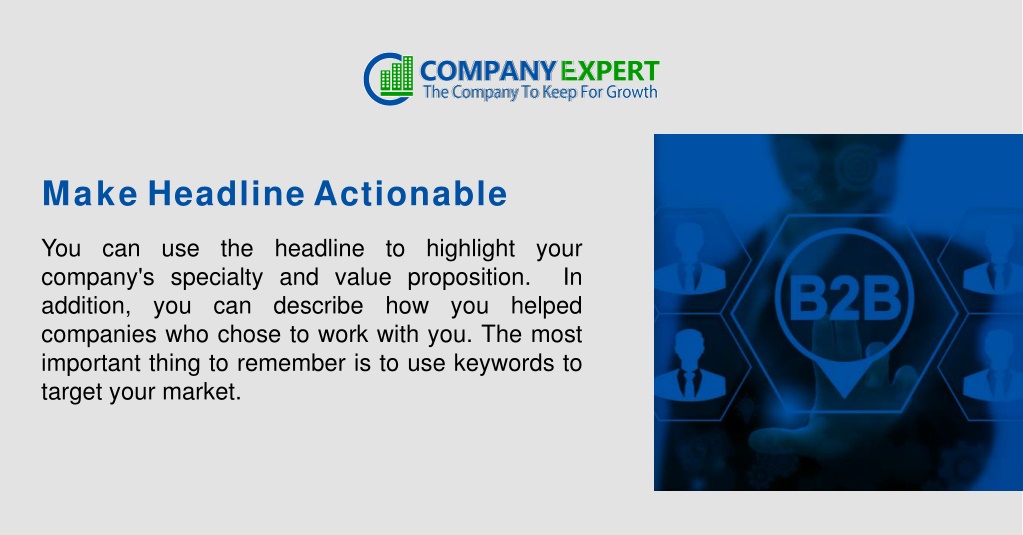 COMPANY EXPERT
The Company To Keep For Growth

Make Headline Actionable

You can use the headline to highlight your company's specialty and value proposition. In addition, you can describe how you helped companies who chose to work with you. The most important thing to remember is to use keywords to target your market.

B2B